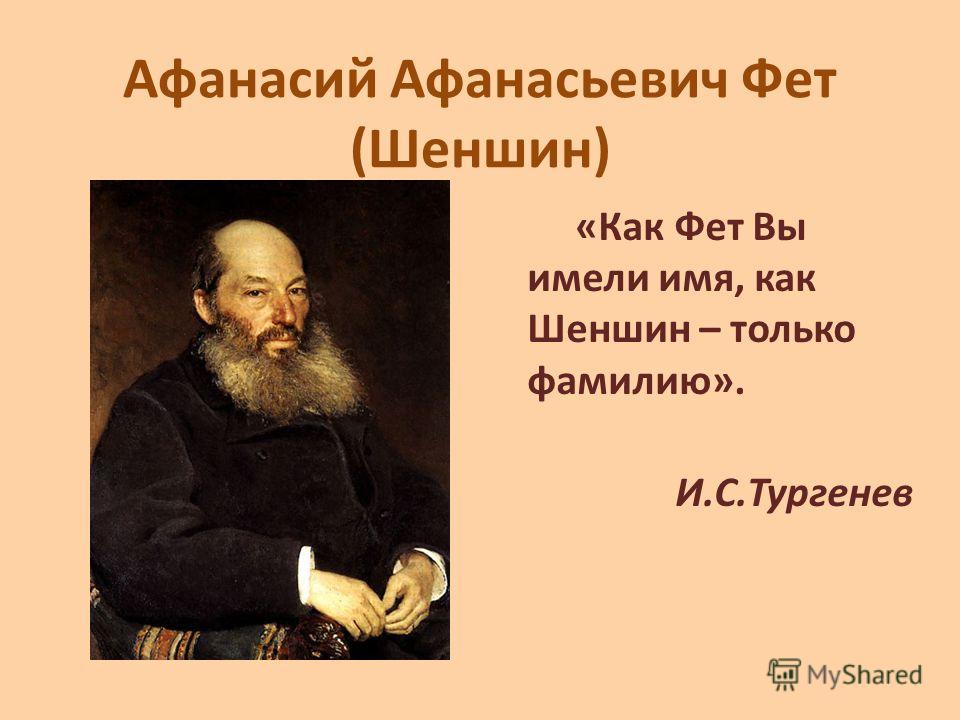 Афанасий Афанасьевич Фет (Шеншин)

«Как Фет Вы имели имя, как Шеншин – только фамилию».

И.С.Тургенев

MyShared